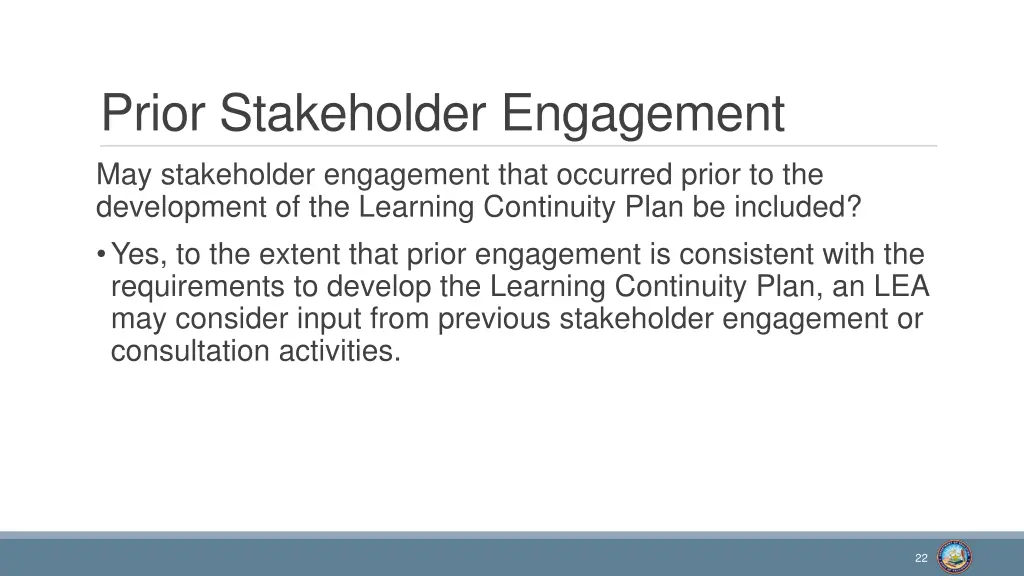 Prior Stakeholder Engagement

May stakeholder engagement that occurred prior to the development of the Learning Continuity Plan be included?

• Yes, to the extent that prior engagement is consistent with the requirements to develop the Learning Continuity Plan, an LEA may consider input from previous stakeholder engagement or consultation activities.

22